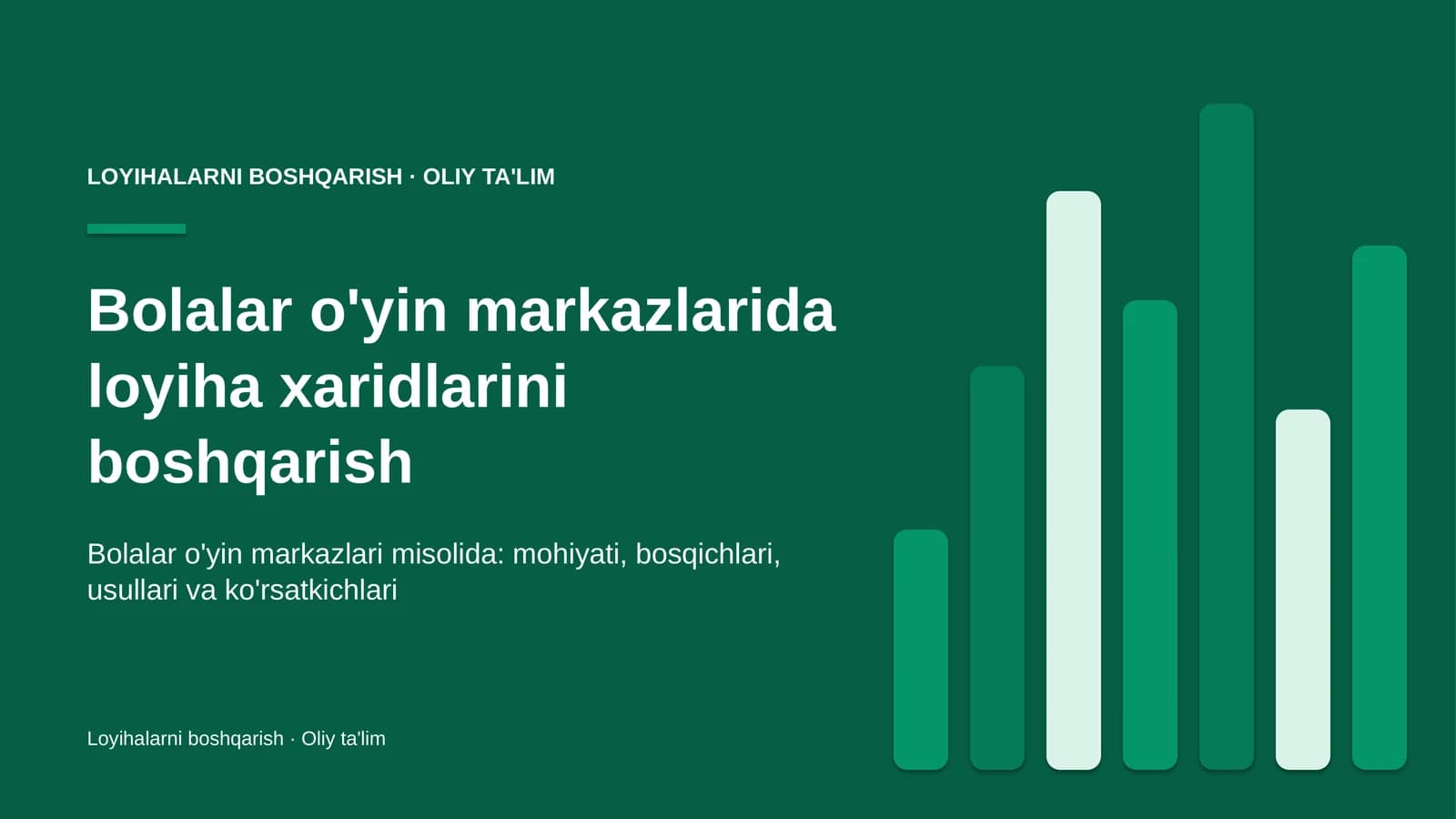 LOYIHALARNI BOSHQARISH · OLIY TA'LIM

Bolalar o'yin markazlarida loyiha xaridlarini boshqarish

Bolalar o'yin markazlari misolida: mohiyati, bosqichlari, usullari va ko'rsatkichlari

Loyihalarni boshqarish · Oliy ta'lim